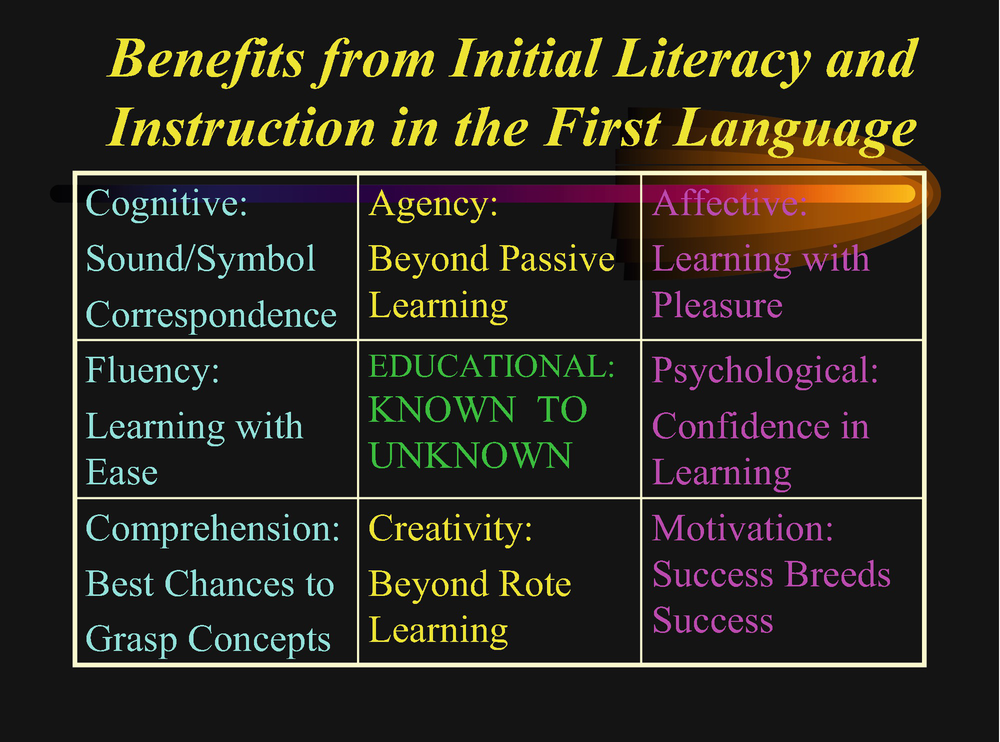 Benefits from Initial Literacy and Instruction in the First Language

| Cognitive: Sound/Symbol Correspondence | Agency: Beyond Passive Learning | Affective: Learning with Pleasure |
|---|---|---|
| Fluency: Learning with Ease | EDUCATIONAL: KNOWN TO UNKNOWN | Psychological: Confidence in Learning |
| Comprehension: Best Chances to Grasp Concepts | Creativity: Beyond Rote Learning | Motivation: Success Breeds Success |